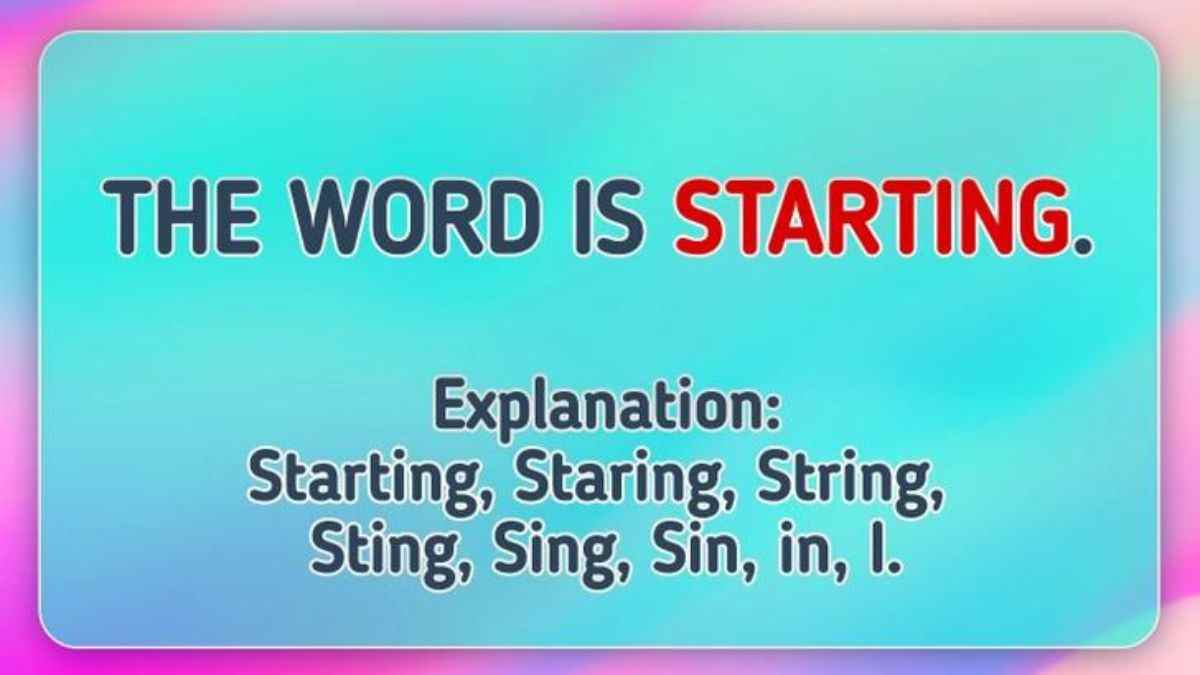 THE WORD IS STARTING.

Explanation:
Starting, Staring, String, Sting, Sing, Sin, in, I.